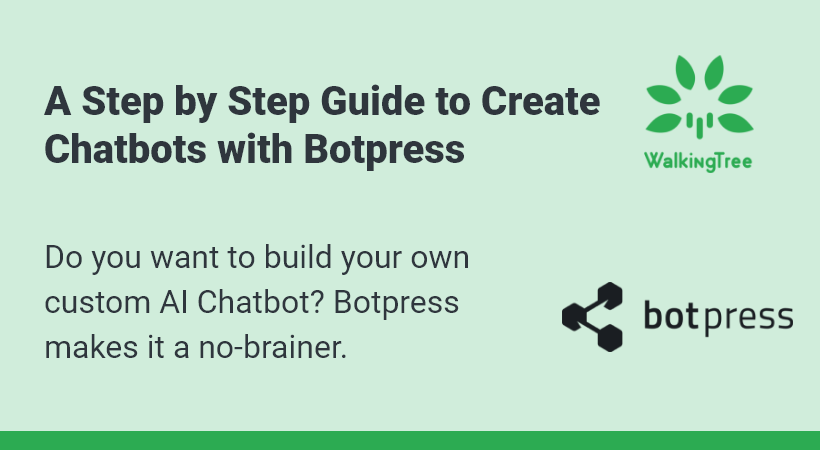 A Step by Step Guide to Create Chatbots with Botpress

WalkingTree

Do you want to build your own custom AI Chatbot? Botpress makes it a no-brainer.

botpress